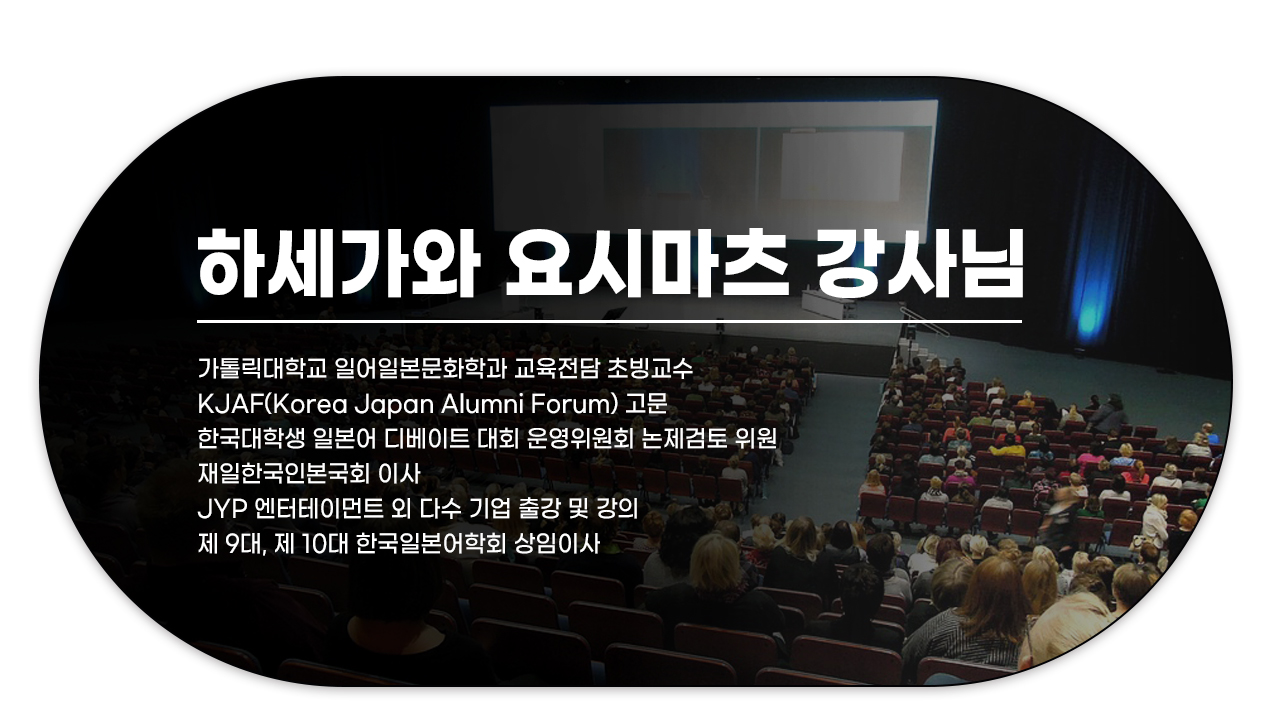 하세가와 요시마츠 강사님

가톨릭대학교 일어일본문화학과 교육전담 초빙교수
KJAF(Korea Japan Alumni Forum) 고문
한국대학생 일본어 디베이트 대회 운영위원회 논제검토 위원
재일한국인본국회 이사
JYP 엔터테이먼트 외 다수 기업 출강 및 강의
제 9대, 제 10대 한국일본어학회 상임이사